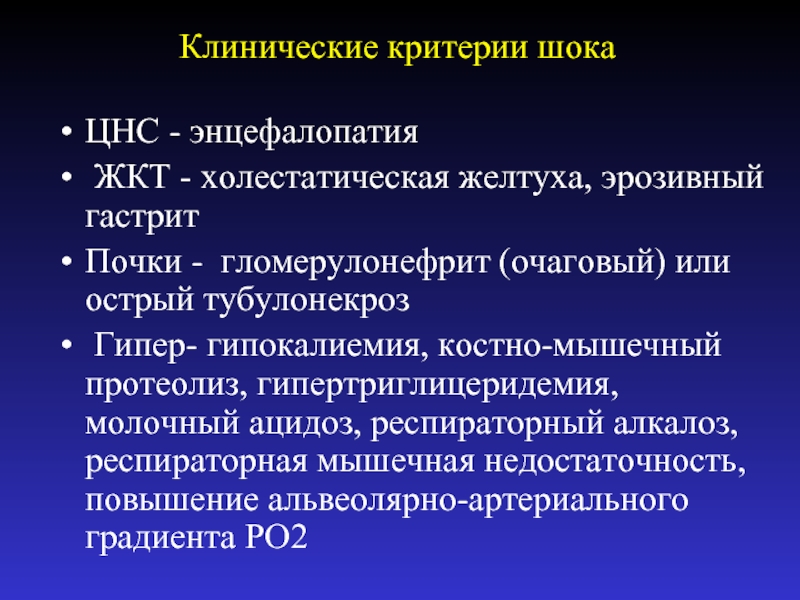 Клинические критерии шока

• ЦНС - энцефалопатия
• ЖКТ - холестатическая желтуха, эрозивный гастрит
• Почки - гломерулонефрит (очаговый) или острый тубулонекроз
• Гипер- гипокалиемия, костно-мышечный протеолиз, гипертриглицеридемия, молочный ацидоз, респираторный алкалоз, респираторная мышечная недостаточность, повышение альвеолярно-артериального градиента РО2